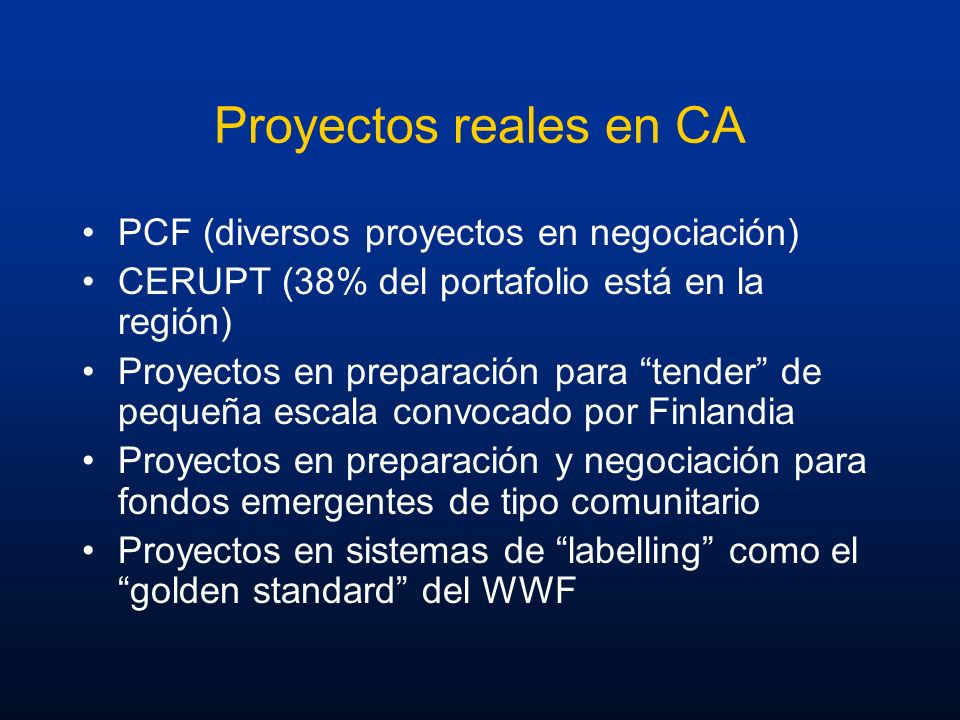 Proyectos reales en CA

• PCF (diversos proyectos en negociación)
• CERUPT (38% del portafolio está en la región)
• Proyectos en preparación para “tender” de pequeña escala convocado por Finlandia
• Proyectos en preparación y negociación para fondos emergentes de tipo comunitario
• Proyectos en sistemas de “labelling” como el “golden standard” del WWF